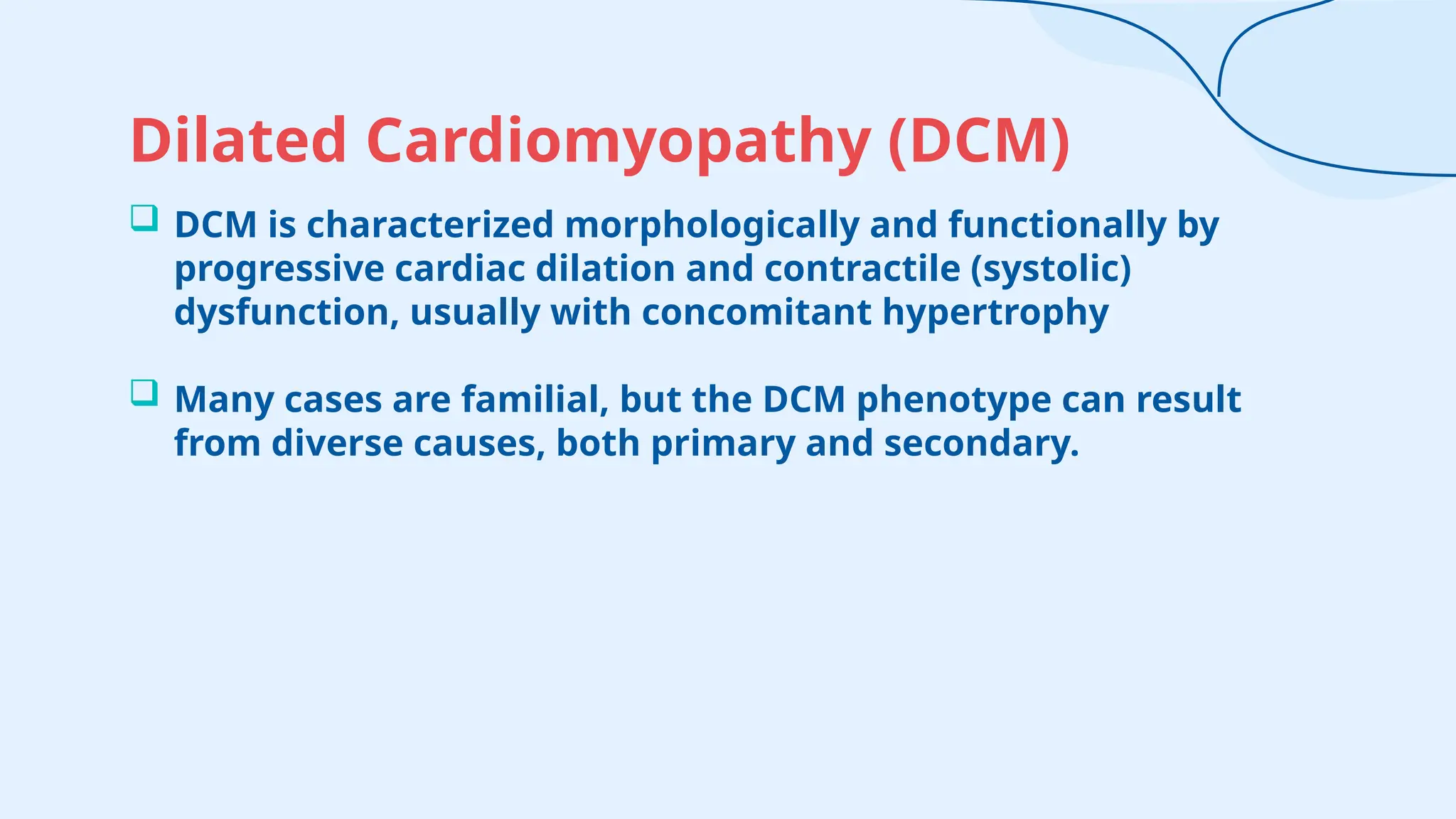 Dilated Cardiomyopathy (DCM)

❑ DCM is characterized morphologically and functionally by progressive cardiac dilation and contractile (systolic) dysfunction, usually with concomitant hypertrophy

❑ Many cases are familial, but the DCM phenotype can result from diverse causes, both primary and secondary.